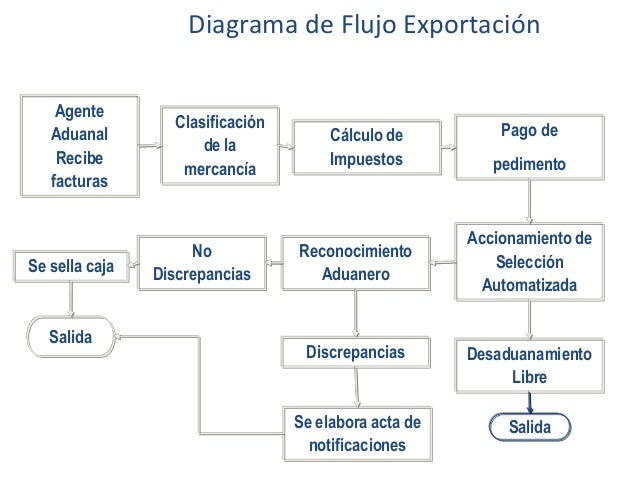 Diagrama de Flujo Exportación

Agente Aduanal Recibe facturas

Clasificación de la mercancía

Cálculo de Impuestos

Pago de pedimento

Accionamiento de Selección Automatizada

Reconocimiento Aduanero

No Discrepancias

Se sella caja

Salida

Discrepancias

Se elabora acta de notificaciones

Desaduanamiento Libre

Salida